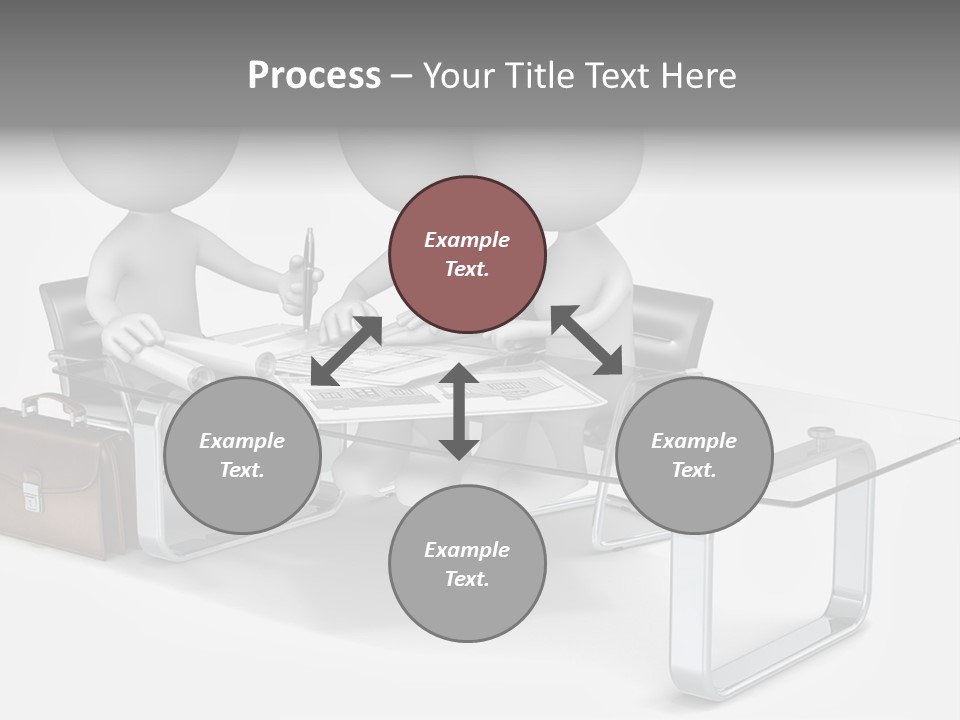 Process – Your Title Text Here

Example Text.

Example Text.

Example Text.

Example Text.